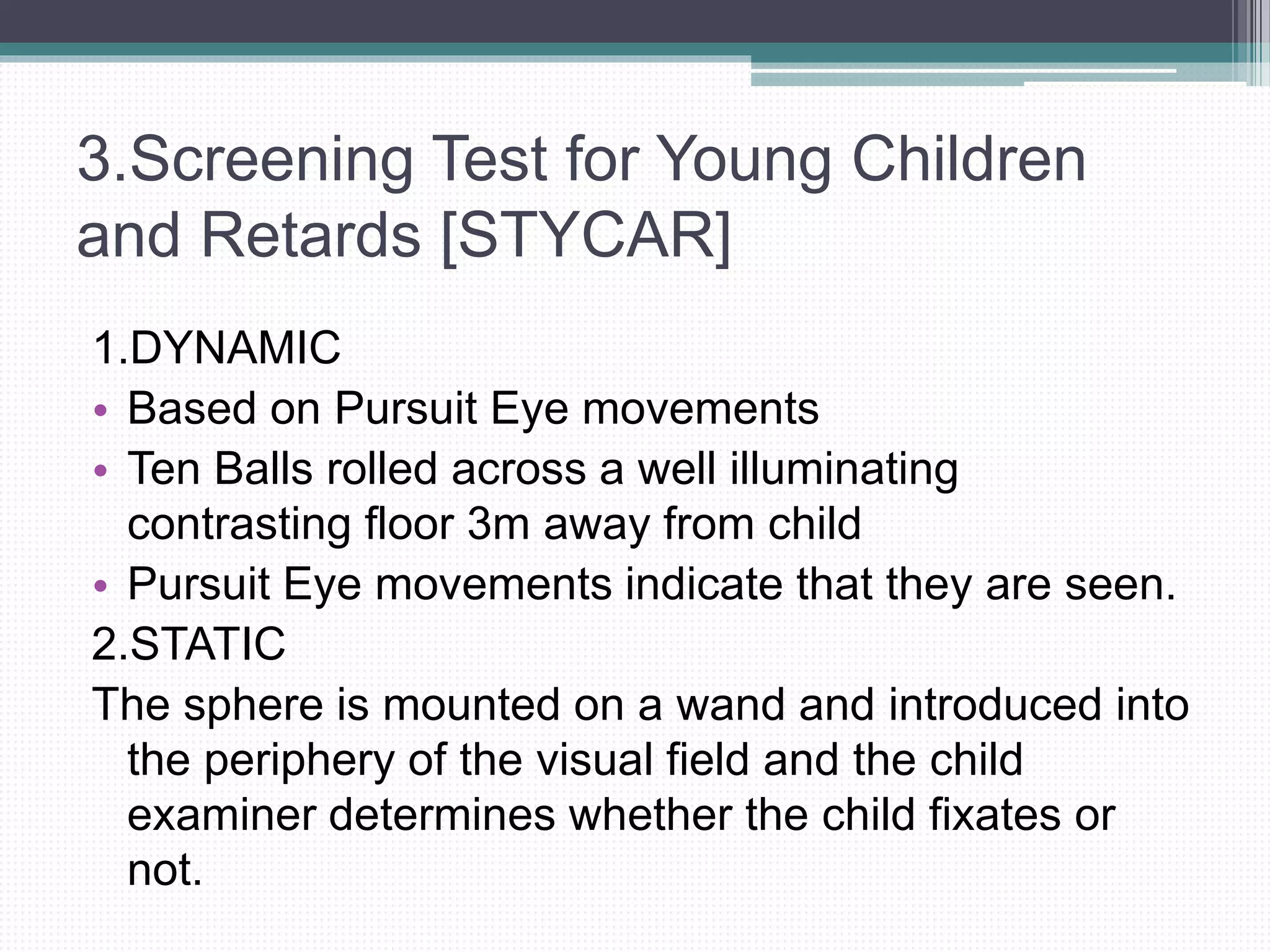 3.Screening Test for Young Children and Retards [STYCAR]

1.DYNAMIC

• Based on Pursuit Eye movements
• Ten Balls rolled across a well illuminating contrasting floor 3m away from child
• Pursuit Eye movements indicate that they are seen.

2.STATIC

The sphere is mounted on a wand and introduced into the periphery of the visual field and the child examiner determines whether the child fixates or not.